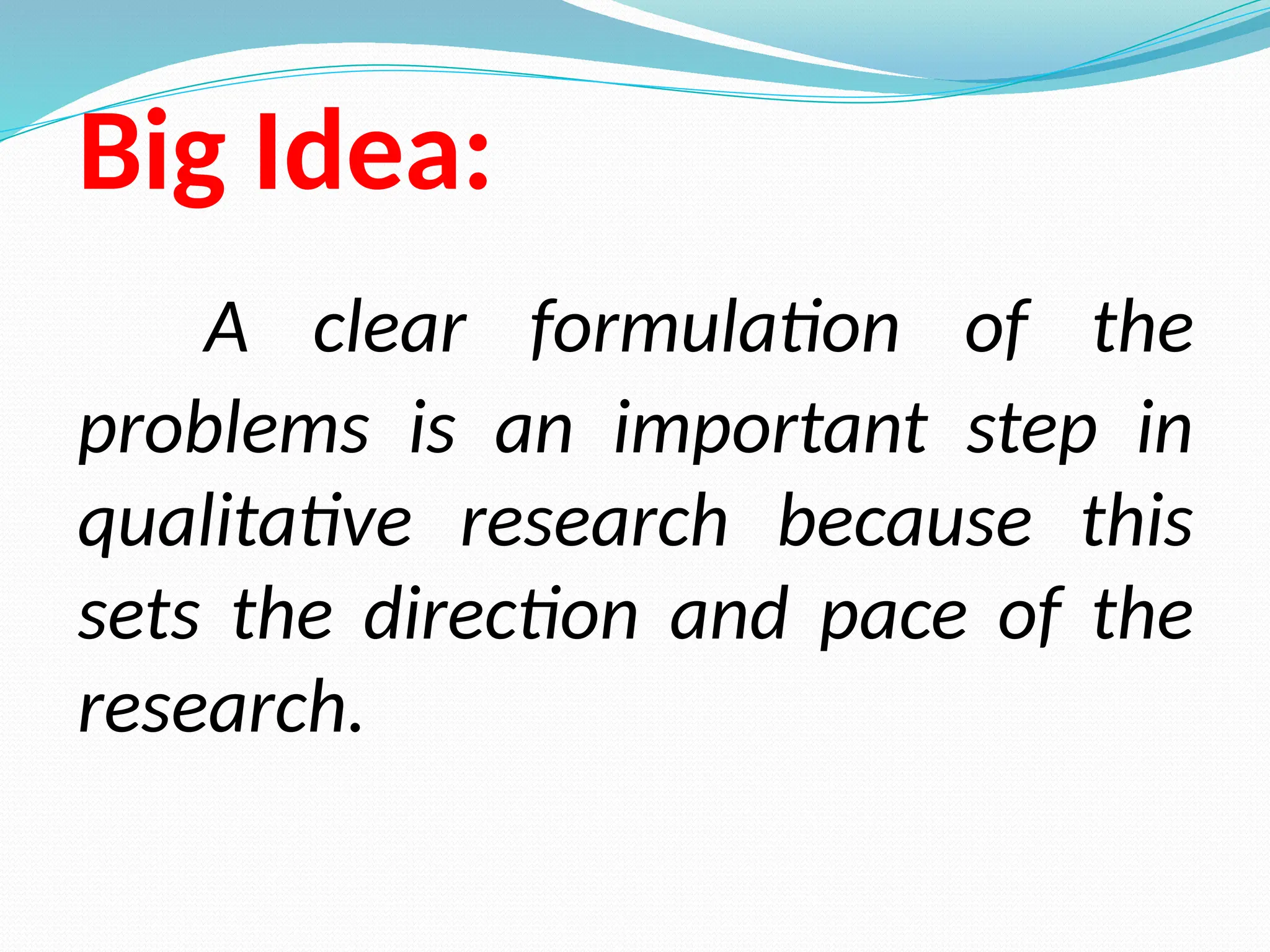 Big Idea:

A clear formulation of the problems is an important step in qualitative research because this sets the direction and pace of the research.